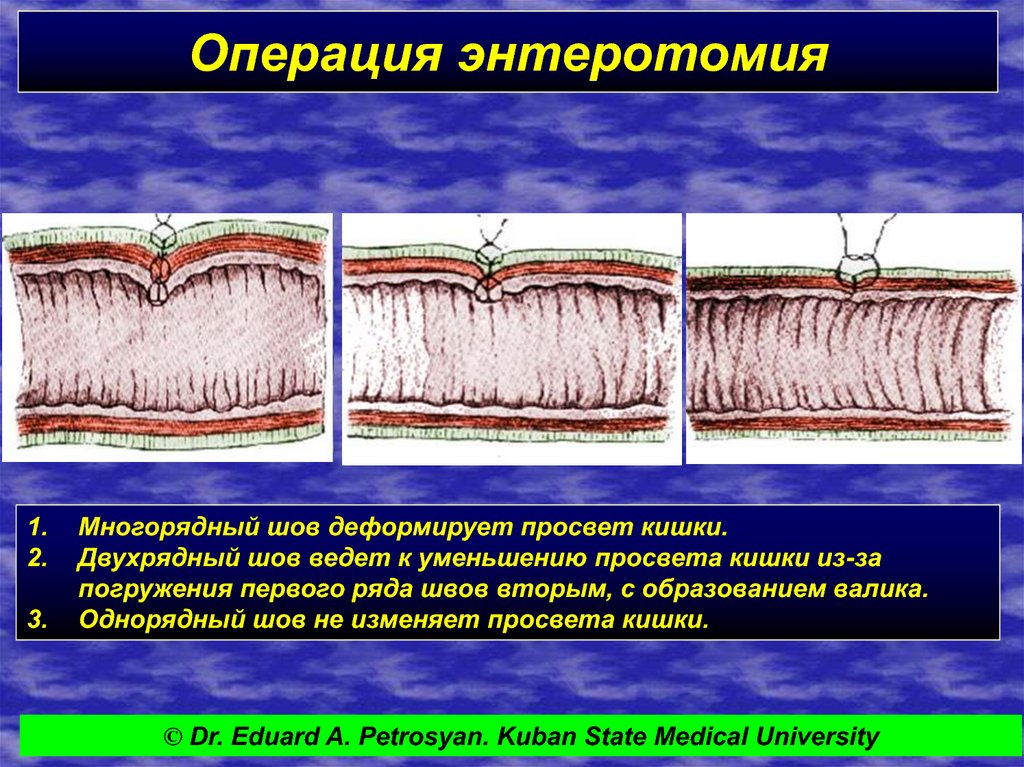 Операция энтеротомия

1. Многорядный шов деформирует просвет кишки.
2. Двухрядный шов ведет к уменьшению просвета кишки из-за погружения первого ряда швов вторым, с образованием валика.
3. Однорядный шов не изменяет просвета кишки.

© Dr. Eduard A. Petrosyan. Kuban State Medical University